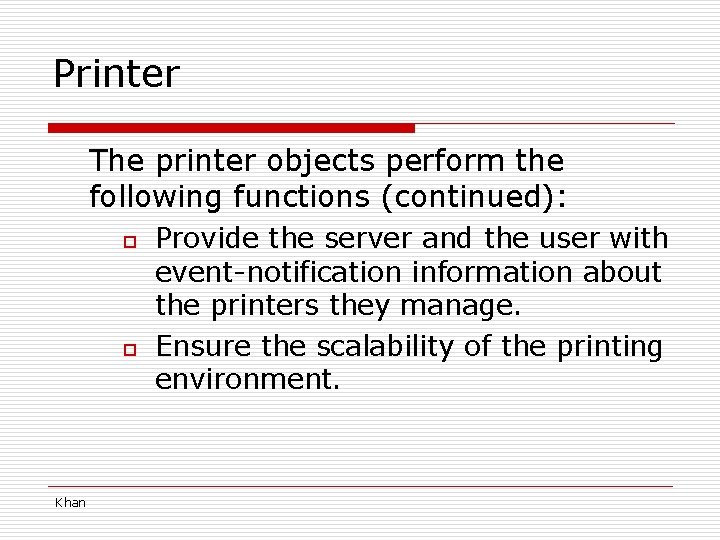 Printer

The printer objects perform the following functions (continued):

- Provide the server and the user with event-notification information about the printers they manage.
- Ensure the scalability of the printing environment.

Khan